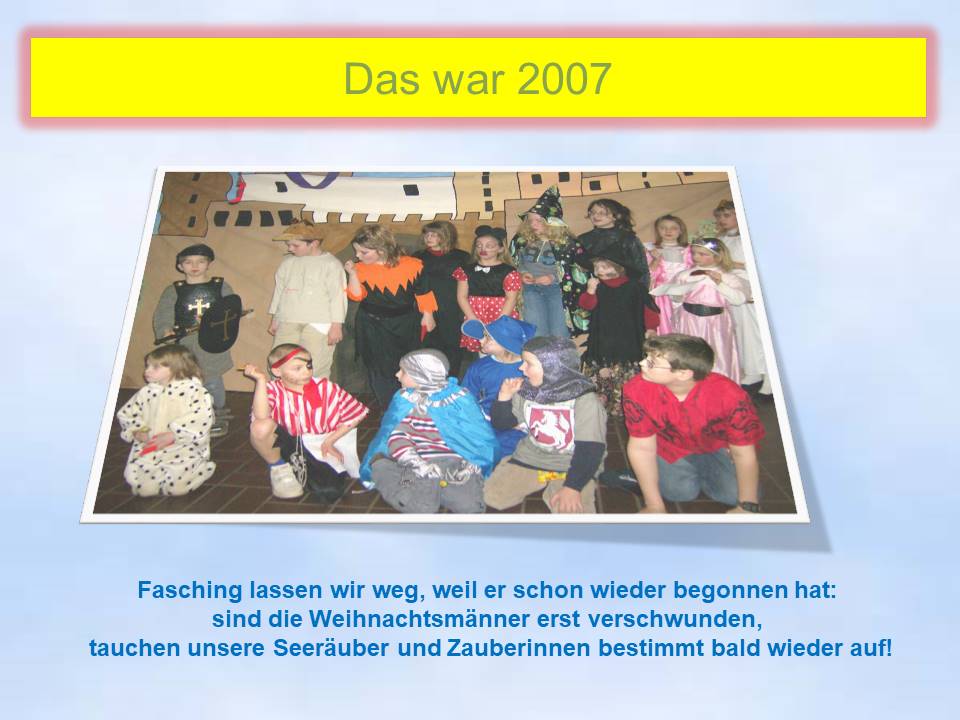 Das war 2007

Fasching lassen wir weg, weil er schon wieder begonnen hat:
sind die Weihnachtsmänner erst verschwunden,
tauchen unsere Seeräuber und Zauberinnen bestimmt bald wieder auf!